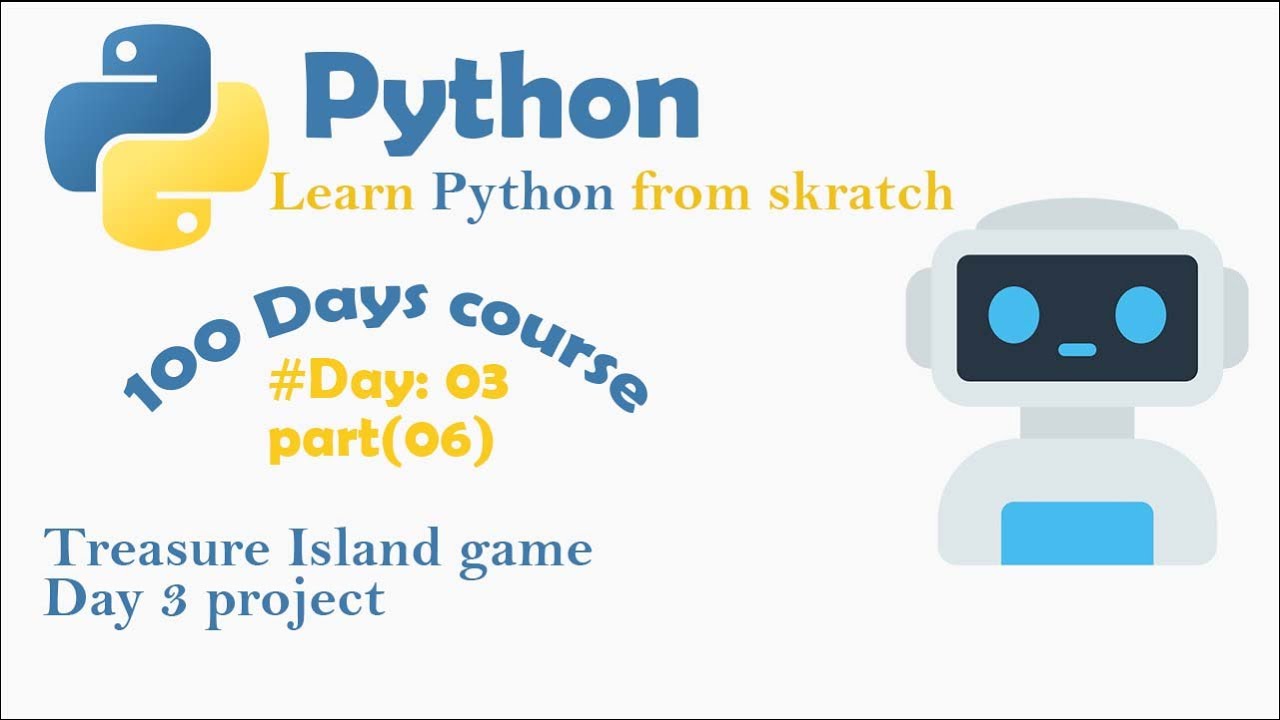 Python

Learn Python from skratch

100 Days course

#Day: 03
part(06)

Treasure Island game
Day 3 project